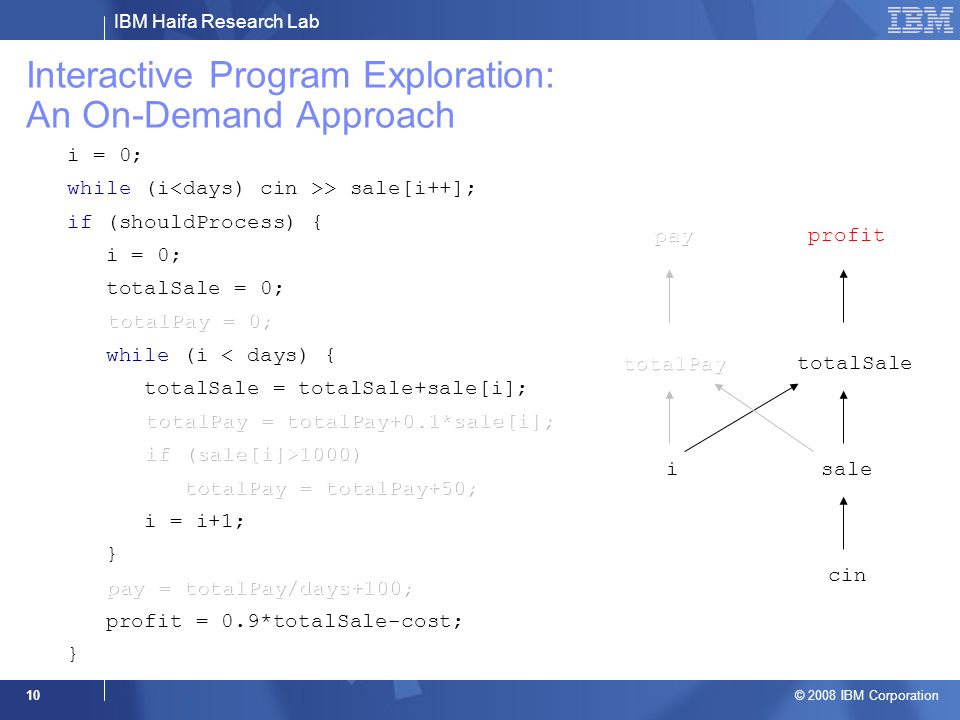 IBM Haifa Research Lab

IBM

Interactive Program Exploration: An On-Demand Approach

i = 0;
while (i<days) cin >> sale[i++];
if (shouldProcess) {
i = 0;
totalSale = 0;
totalPay = 0;
while (i < days) {
totalSale = totalSale+sale[i];
totalPay = totalPay+0.1*sale[i];
if (sale[i]>1000)
totalPay = totalPay+50;
i = i+1;
}
pay = totalPay/days+100;
profit = 0.9*totalSale-cost;
}

pay
profit
totalPay
totalSale
i
sale
cin

10

© 2008 IBM Corporation